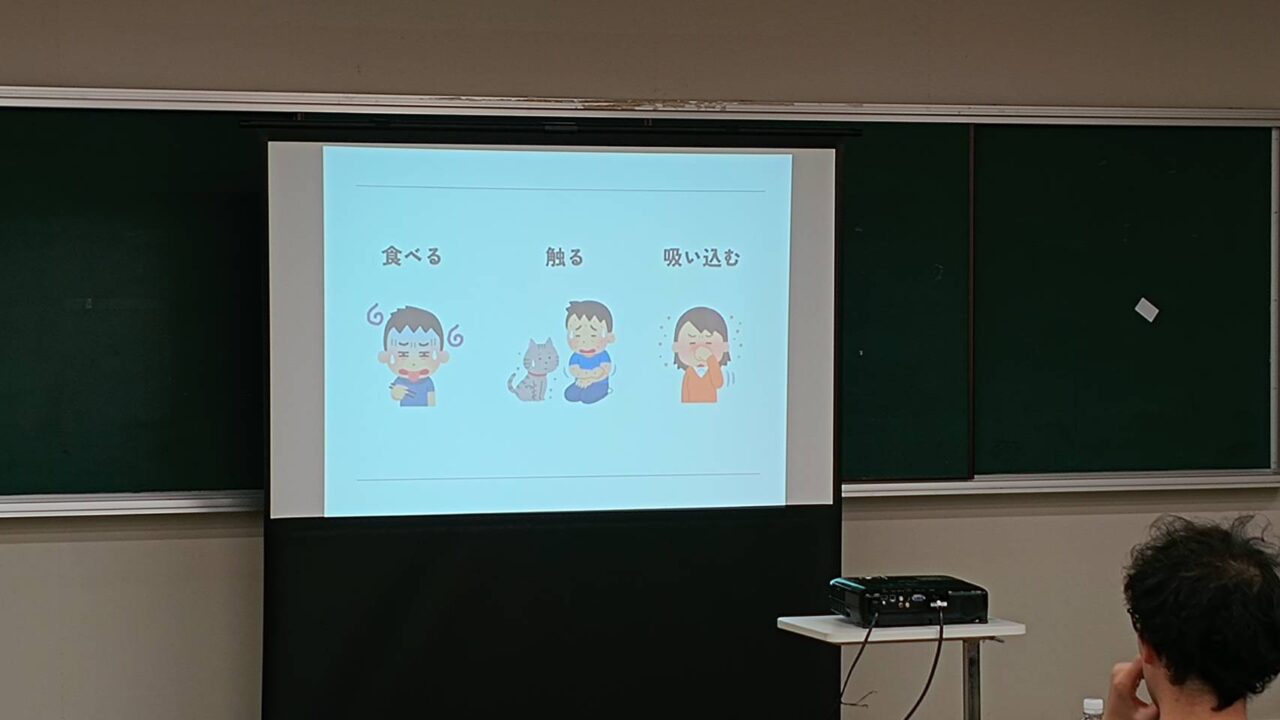 食べる

触る

吸い込む